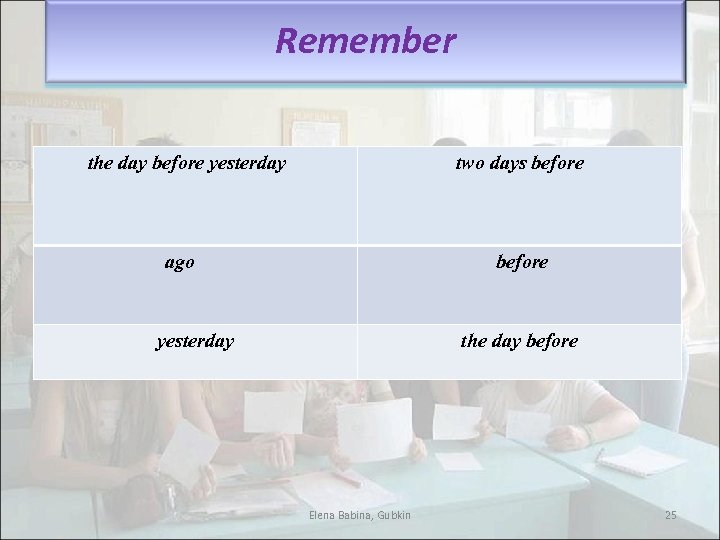 Remember

| the day before yesterday | two days before |
|---|---|
| ago | before |
| yesterday | the day before |

Elena Babina, Gubkin

25